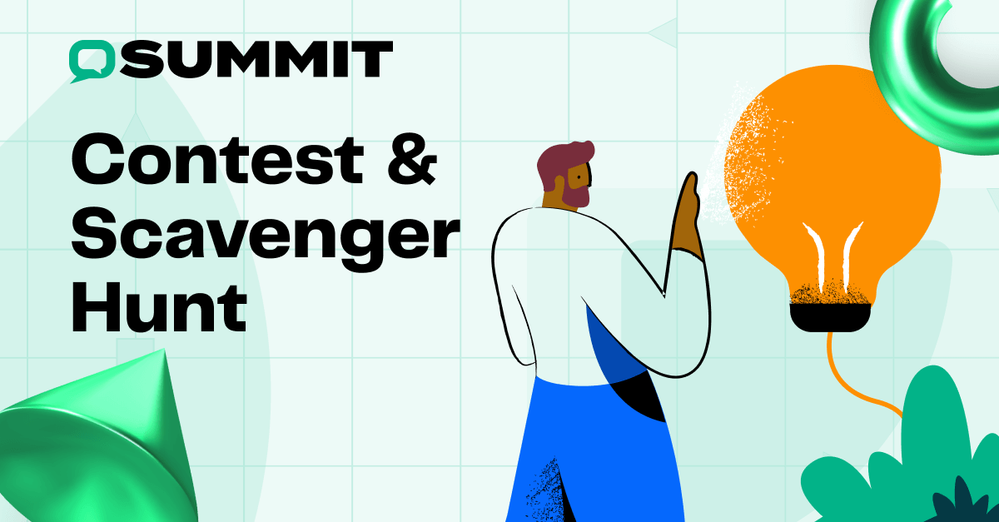 SUMMIT

Contest & Scavenger Hunt